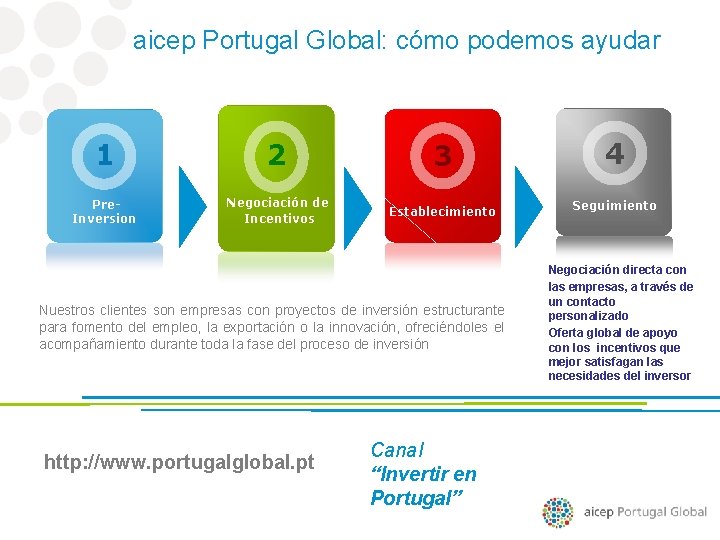 aicep Portugal Global: cómo podemos ayudar

1
Pre-Inversion

2
Negociación de Incentivos

3
Establecimiento

4
Seguimiento

Nuestros clientes son empresas con proyectos de inversión estructurante para fomento del empleo, la exportación o la innovación, ofreciéndoles el acompañamiento durante toda la fase del proceso de inversión

Negociación directa con las empresas, a través de un contacto personalizado

Oferta global de apoyo con los incentivos que mejor satisfagan las necesidades del inversor

http://www.portugalglobal.pt

Canal
"Invertir en Portugal"

aicep Portugal Global